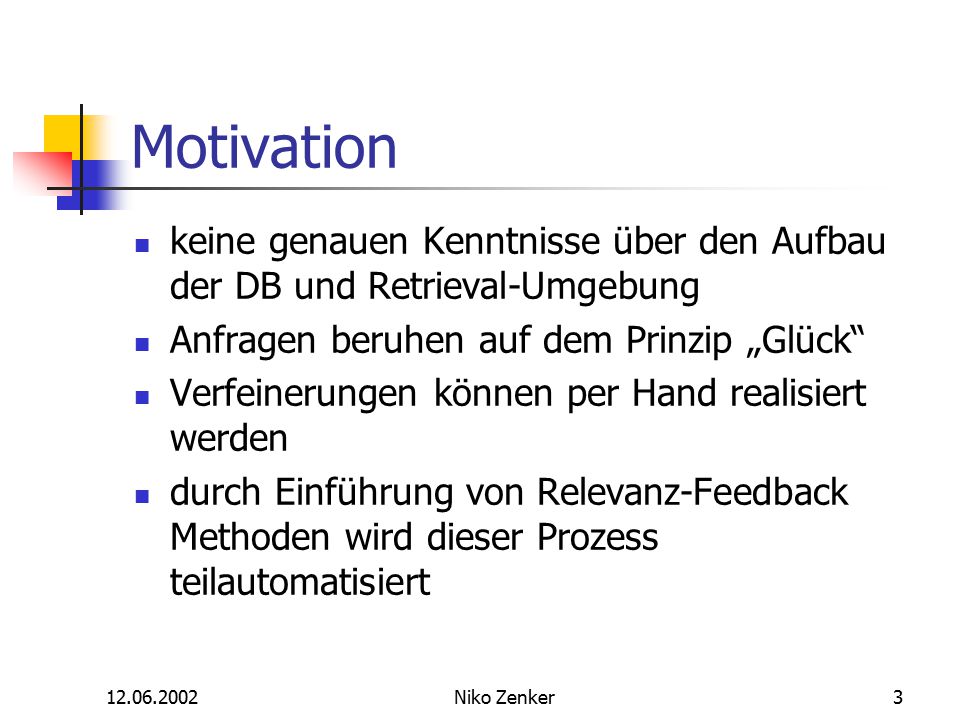 Motivation

- keine genauen Kenntnisse über den Aufbau der DB und Retrieval-Umgebung
- Anfragen beruhen auf dem Prinzip „Glück“
- Verfeinerungen können per Hand realisiert werden
- durch Einführung von Relevanz-Feedback Methoden wird dieser Prozess teilautomatisiert

12.06.2002 Niko Zenker 3